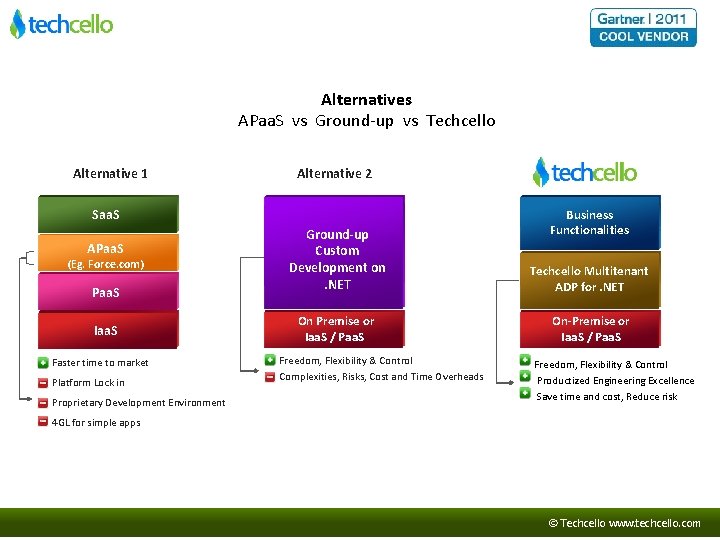 techcello

Gartner | 2011
COOL VENDOR

Alternatives
APaaS vs Ground-up vs Techcello

Alternative 1

SaaS
APaaS
(Eg. Force.com)
PaaS
IaaS

Faster time to market
Platform Lock in
Proprietary Development Environment
4GL for simple apps

Alternative 2

Ground-up Custom Development on .NET
On Premise or IaaS / PaaS

Freedom, Flexibility & Control
Complexities, Risks, Cost and Time Overheads

techcello

Business Functionalities
Techcello Multitenant ADP for .NET
On-Premise or IaaS / PaaS

Freedom, Flexibility & Control
Productized Engineering Excellence
Save time and cost, Reduce risk

© Techcello www.techcello.com